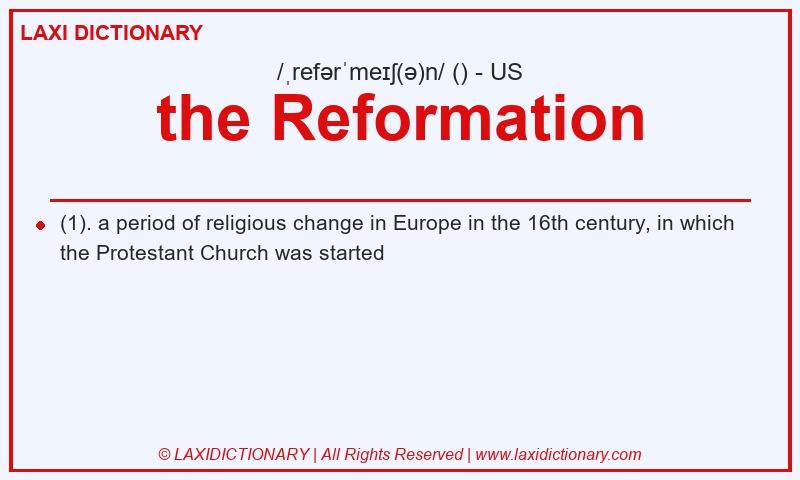 LAXI DICTIONARY

/ˌrefərˈmeɪʃ(ə)n/ () - US

the Reformation

(1). a period of religious change in Europe in the 16th century, in which the Protestant Church was started

© LAXIDICTIONARY | All Rights Reserved | www.laxidictionary.com